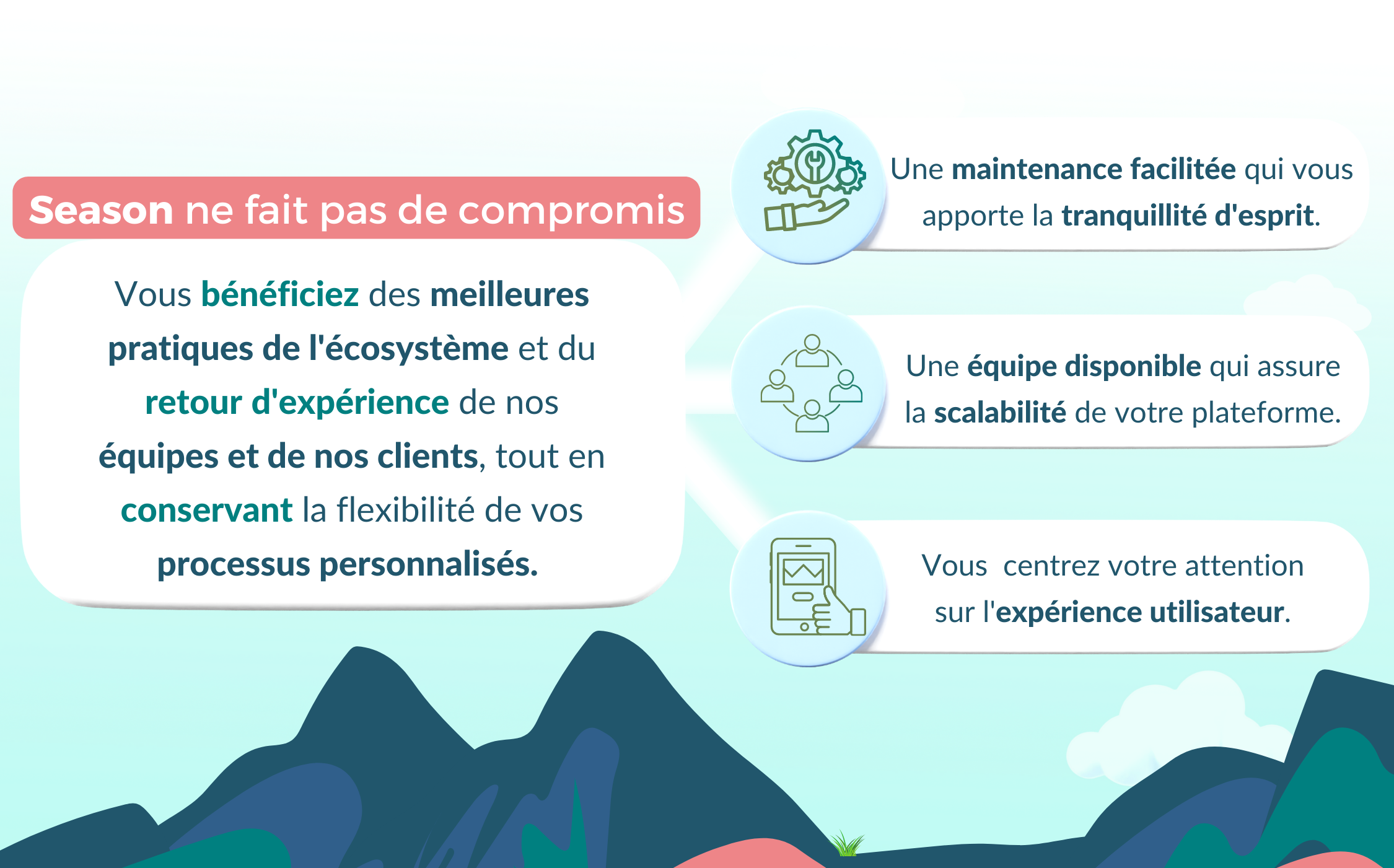 Season ne fait pas de compromis

Vous bénéficiez des meilleures pratiques de l'écosystème et du retour d'expérience de nos équipes et de nos clients, tout en conservant la flexibilité de vos processus personnalisés.

Une maintenance facilitée qui vous apporte la tranquillité d'esprit.

Une équipe disponible qui assure la scalabilité de votre plateforme.

Vous centrez votre attention sur l'expérience utilisateur.